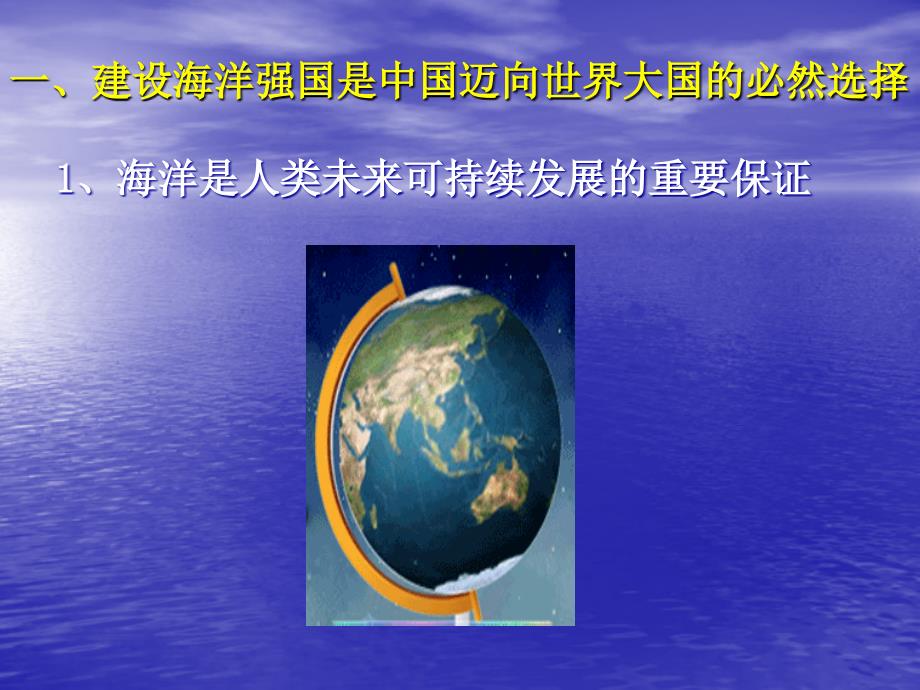 一、建设海洋强国是中国迈向世界大国的必然选择

1、海洋是人类未来可持续发展的重要保证